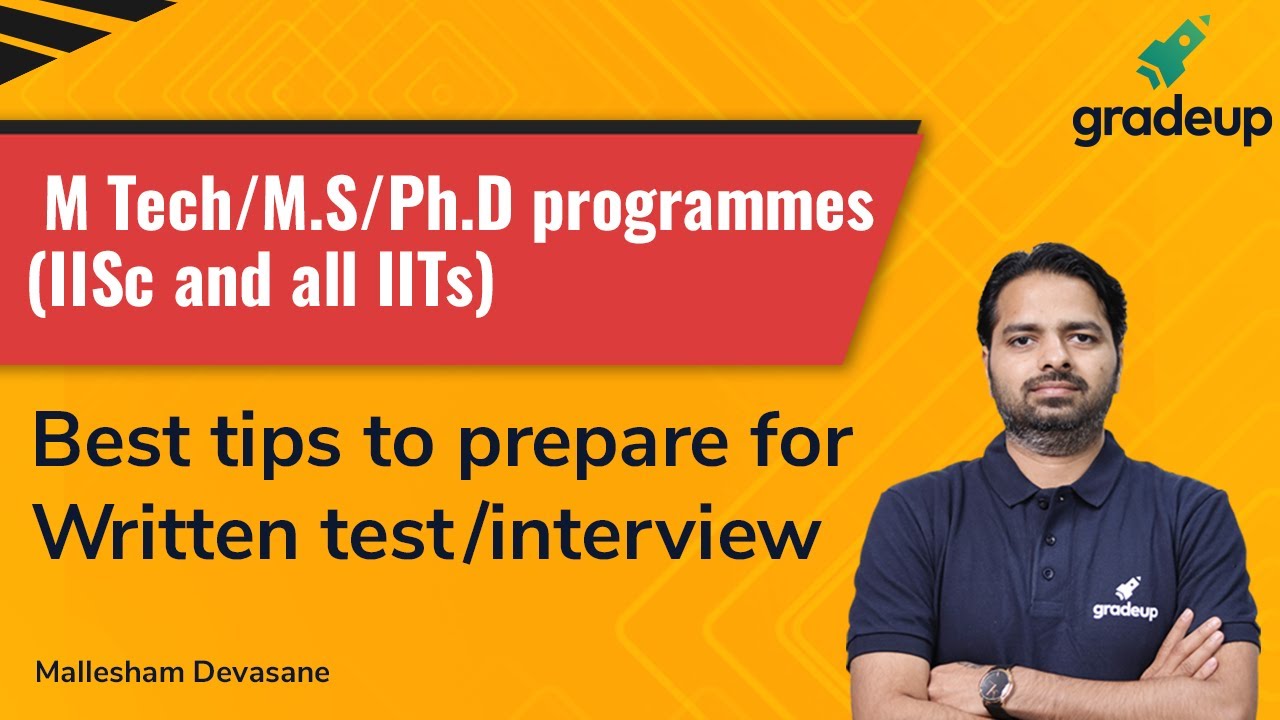 gradeup

M Tech/M.S/Ph.D programmes (IISc and all IITs)

Best tips to prepare for Written test/interview

gradeup

Mallesham Devasane